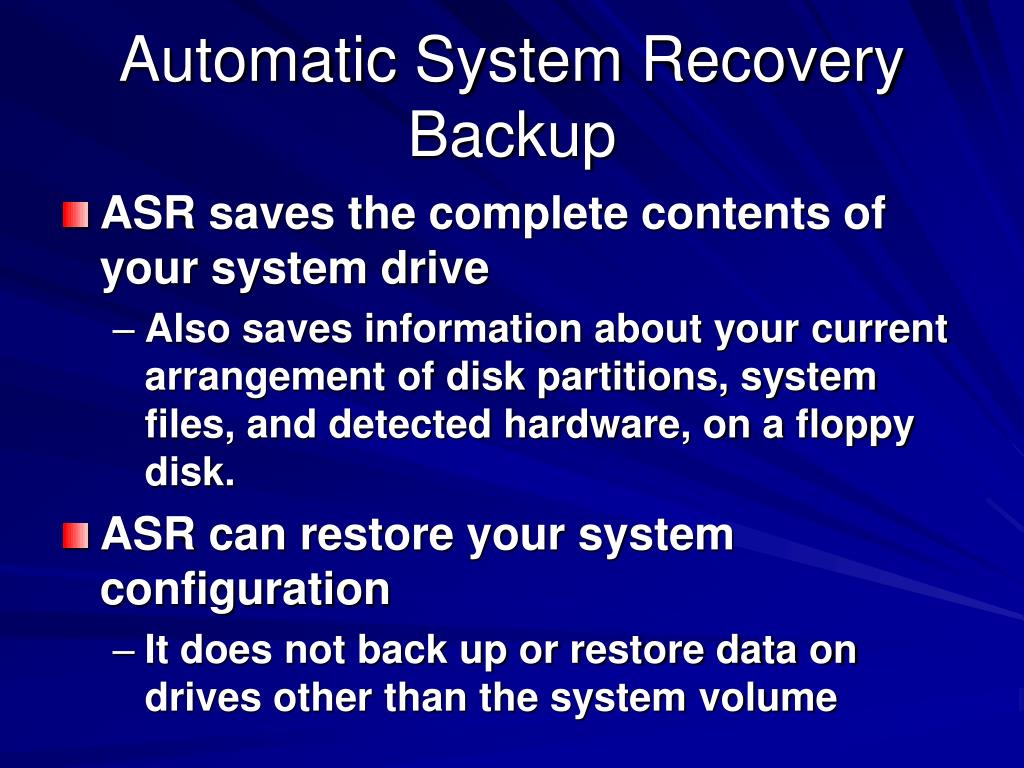 Automatic System Recovery Backup

ASR saves the complete contents of your system drive

– Also saves information about your current arrangement of disk partitions, system files, and detected hardware, on a floppy disk.

ASR can restore your system configuration

– It does not back up or restore data on drives other than the system volume